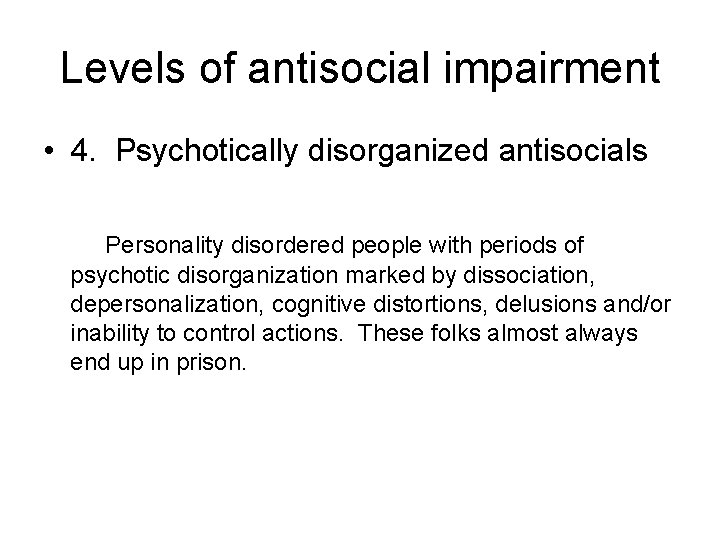 Levels of antisocial impairment

• 4. Psychotically disorganized antisocials

Personality disordered people with periods of psychotic disorganization marked by dissociation, depersonalization, cognitive distortions, delusions and/or inability to control actions. These folks almost always end up in prison.